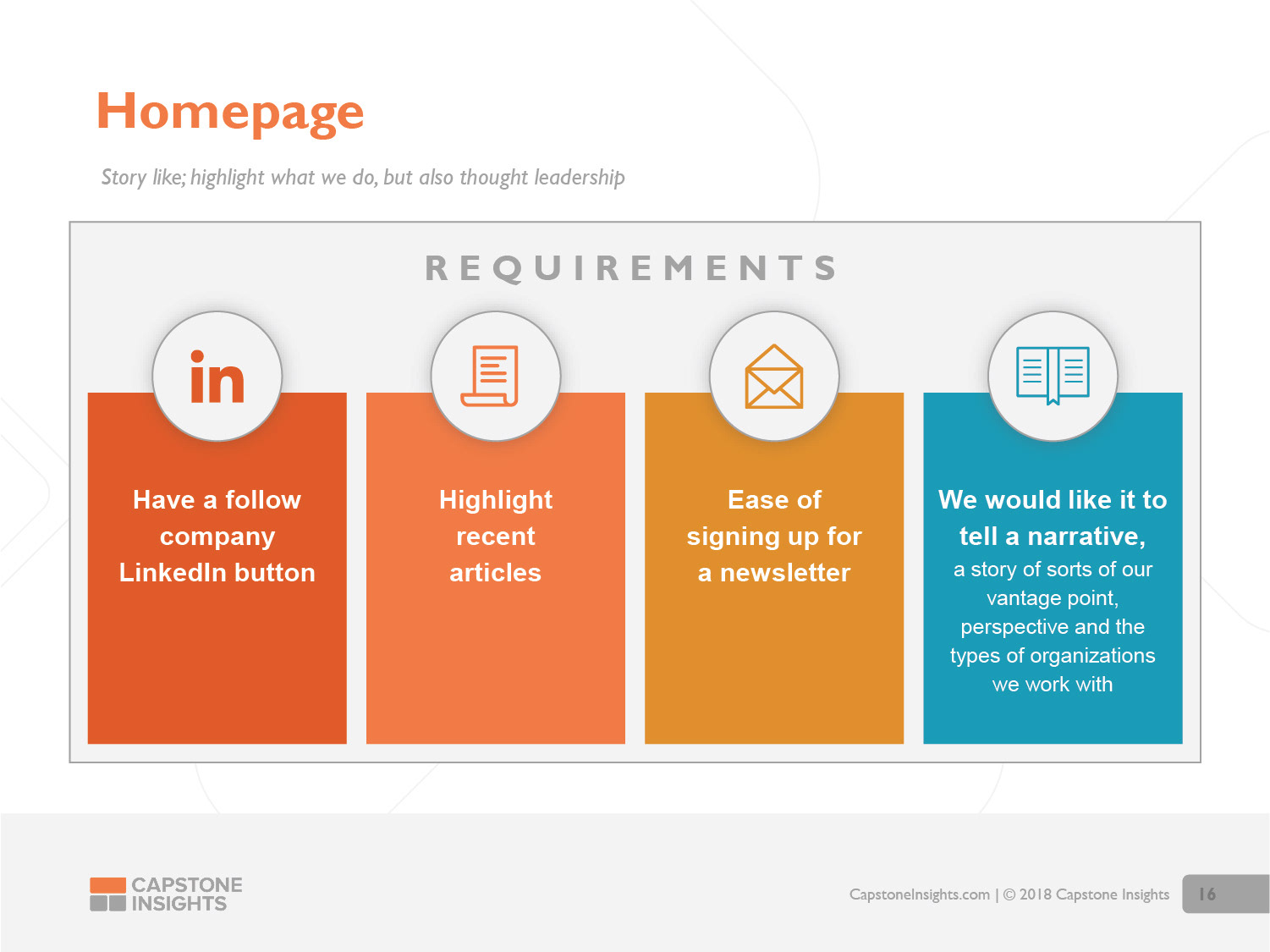 Homepage

Story like; highlight what we do, but also thought leadership

REQUIREMENTS

in

Have a follow company LinkedIn button

Highlight recent articles

Ease of signing up for a newsletter

We would like it to tell a narrative, a story of sorts of our vantage point, perspective and the types of organizations we work with

CAPSTONE INSIGHTS

CapstoneInsights.com | © 2018 Capstone Insights

16